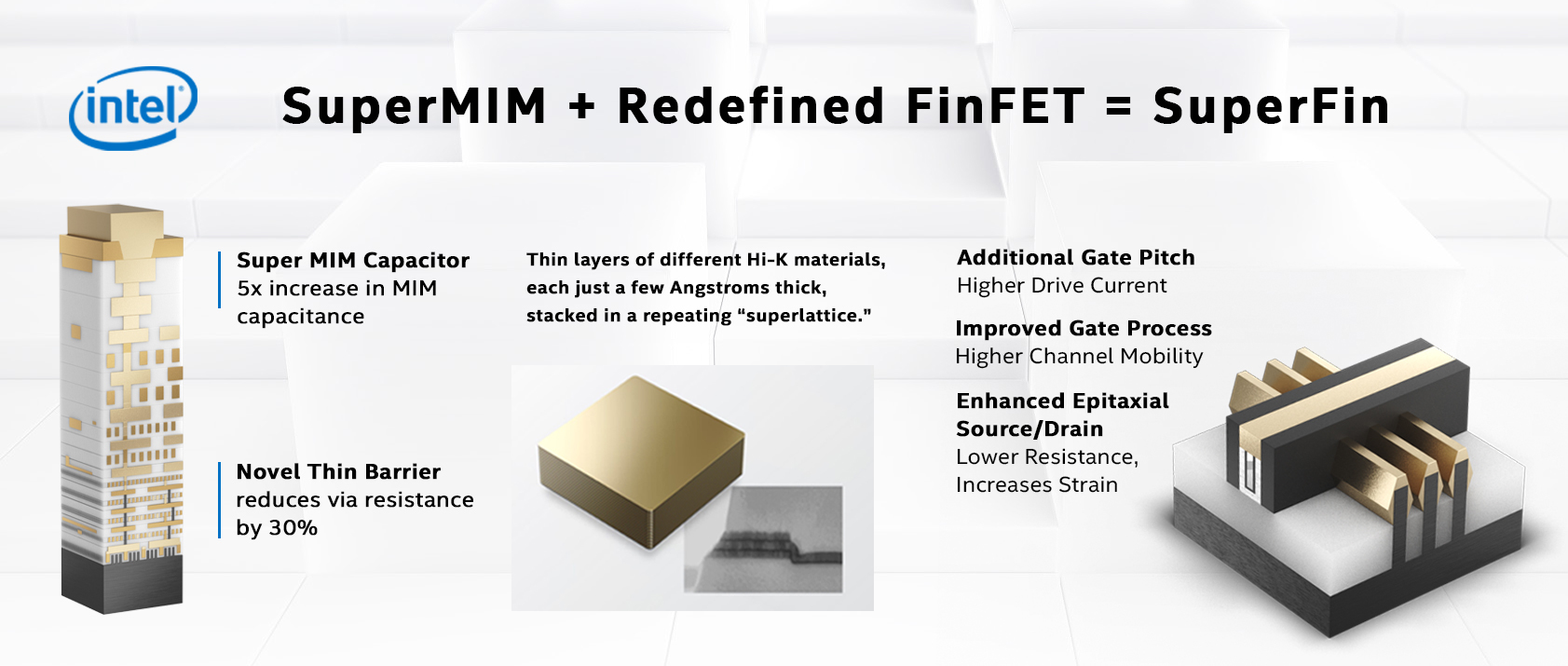 intel

SuperMIM + Redefined FinFET = SuperFin

Super MIM Capacitor
5x increase in MIM capacitance

Novel Thin Barrier
reduces via resistance by 30%

Thin layers of different Hi-K materials, each just a few Angstroms thick, stacked in a repeating “superlattice.”

Additional Gate Pitch
Higher Drive Current

Improved Gate Process
Higher Channel Mobility

Enhanced Epitaxial Source/Drain
Lower Resistance, Increases Strain